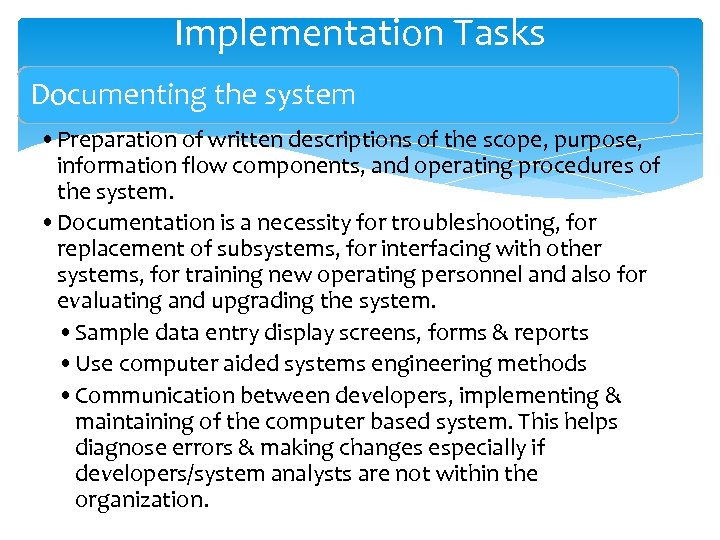 Implementation Tasks

Documenting the system

• Preparation of written descriptions of the scope, purpose, information flow components, and operating procedures of the system.

• Documentation is a necessity for troubleshooting, for replacement of subsystems, for interfacing with other systems, for training new operating personnel and also for evaluating and upgrading the system.

• Sample data entry display screens, forms & reports

• Use computer aided systems engineering methods

• Communication between developers, implementing & maintaining of the computer based system. This helps diagnose errors & making changes especially if developers/system analysts are not within the organization.